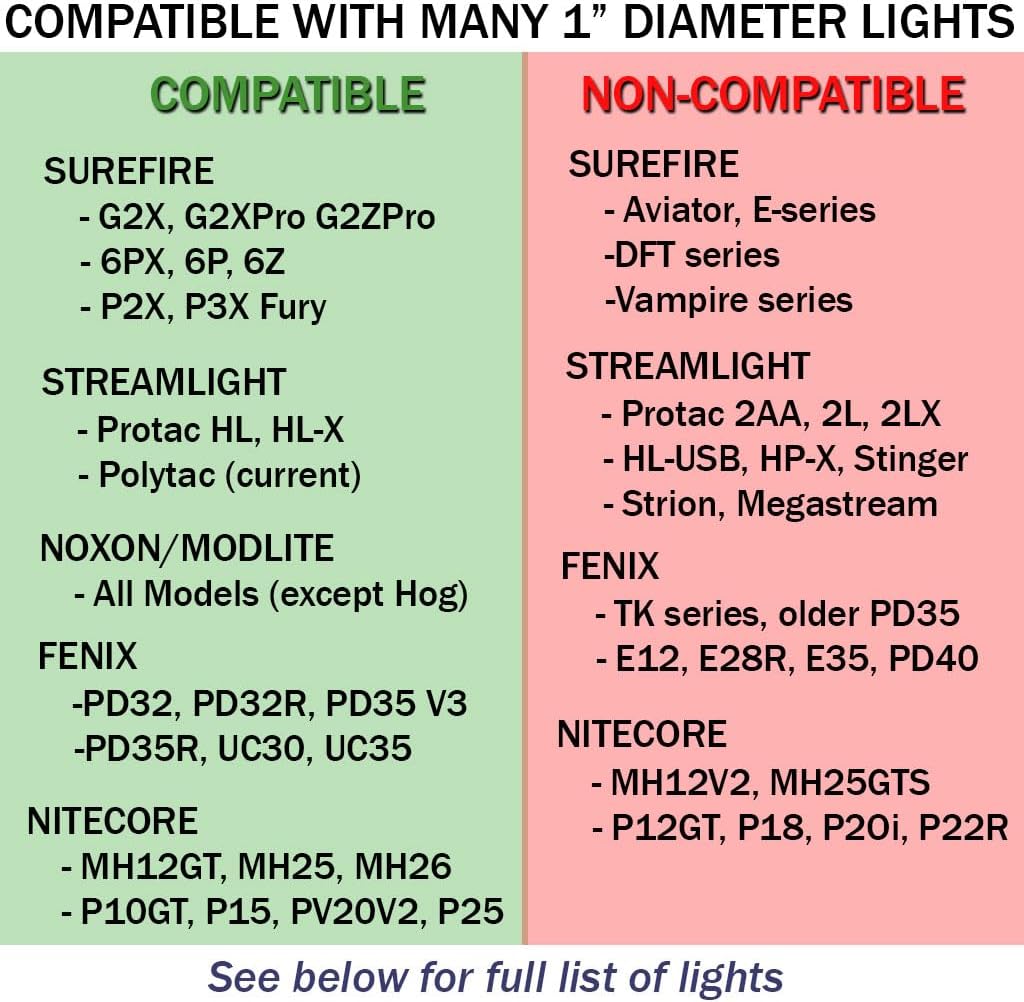 COMPATIBLE WITH MANY 1” DIAMETER LIGHTS

COMPATIBLE

SUREFIRE
- G2X, G2XPro G2ZPro
- 6PX, 6P, 6Z
- P2X, P3X Fury

STREAMLIGHT
- Protac HL, HL-X
- Polytac (current)

NOXON/MODLITE
- All Models (except Hog)

FENIX
-PD32, PD32R, PD35 V3
-PD35R, UC30, UC35

NITECORE
- MH12GT, MH25, MH26
- P10GT, P15, PV20V2, P25

NON-COMPATIBLE

SUREFIRE
- Aviator, E-series
-DFT series
-Vampire series

STREAMLIGHT
- Protac 2AA, 2L, 2LX
- HL-USB, HP-X, Stinger
- Strion, Megastream

FENIX
- TK series, older PD35
- E12, E28R, E35, PD40

NITECORE
- MH12V2, MH25GTS
- P12GT, P18, P20i, P22R

See below for full list of lights